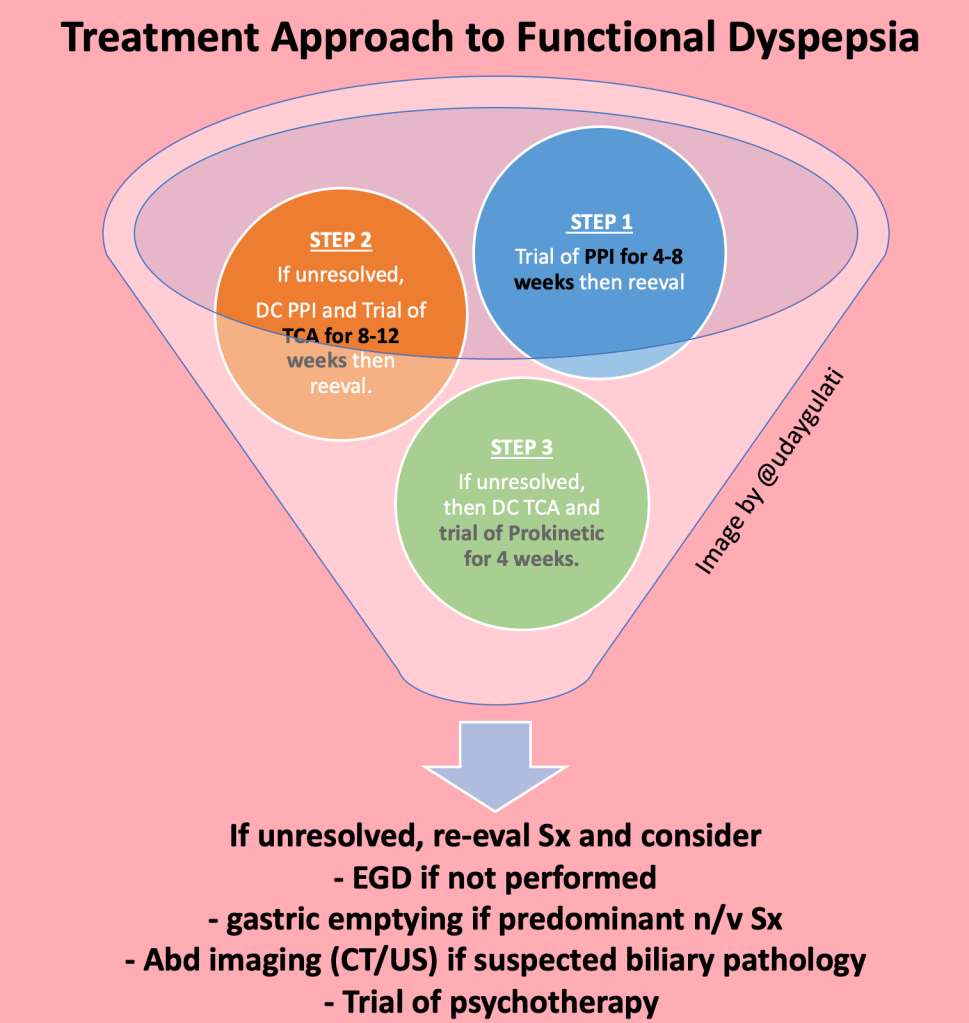 Treatment Approach to Functional Dyspepsia

STEP 1
Trial of PPI for 4-8 weeks then reeval

STEP 2
If unresolved, DC PPI and Trial of TCA for 8-12 weeks then reeval.

STEP 3
If unresolved, then DC TCA and trial of Prokinetic for 4 weeks.

Image by @udaygulati

If unresolved, re-eval Sx and consider
- EGD if not performed
- gastric emptying if predominant n/v Sx
- Abd imaging (CT/US) if suspected biliary pathology
- Trial of psychotherapy